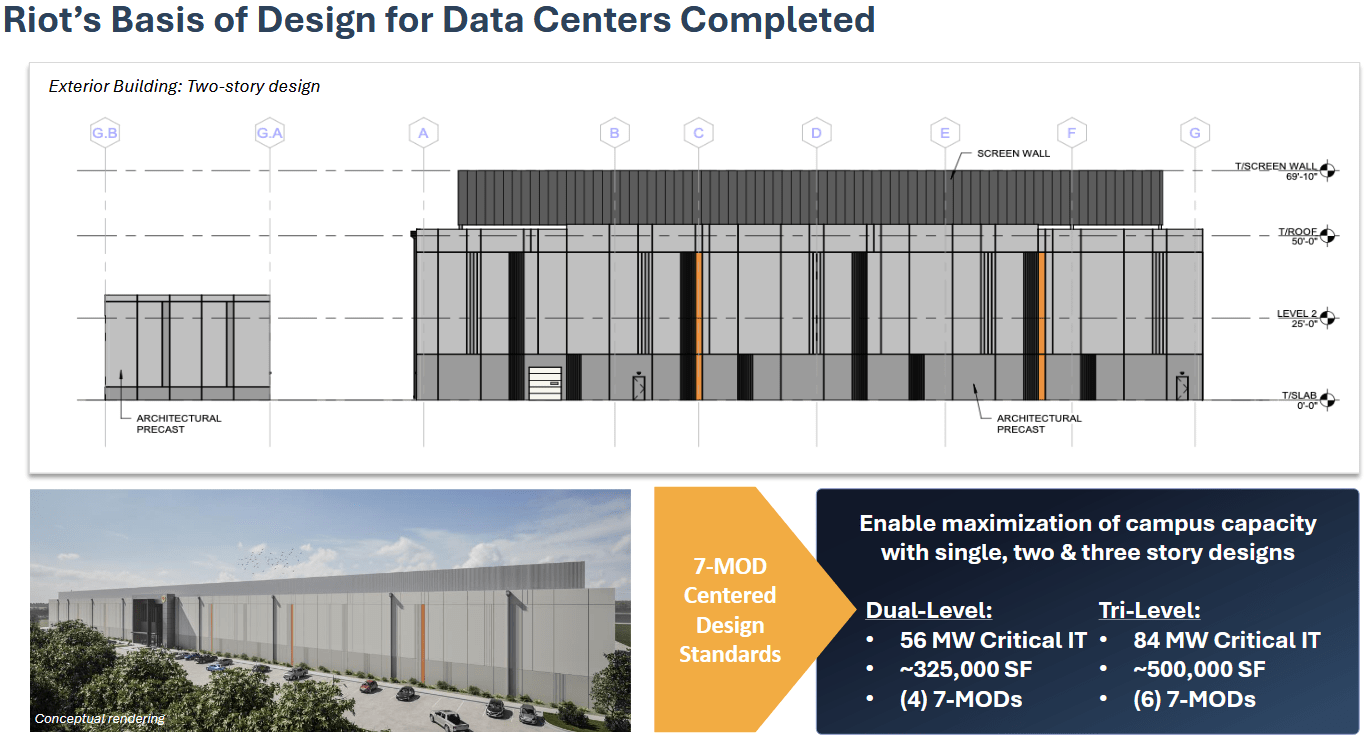 Riot's Basis of Design for Data Centers Completed

Exterior Building: Two-story design

G.B G.A A B C D E F G

SCREEN WALL

T/SCREEN WALL 69'-10"

T/ROOF 50'-0"

LEVEL 2 25'-0"

T/SLAB 0'-0"

ARCHITECTURAL PRECAST

ARCHITECTURAL PRECAST

Conceptual rendering

7-MOD Centered Design Standards

Enable maximization of campus capacity with single, two & three story designs

Dual-Level:
• 56 MW Critical IT
• ~325,000 SF
• (4) 7-MODs

Tri-Level:
• 84 MW Critical IT
• ~500,000 SF
• (6) 7-MODs